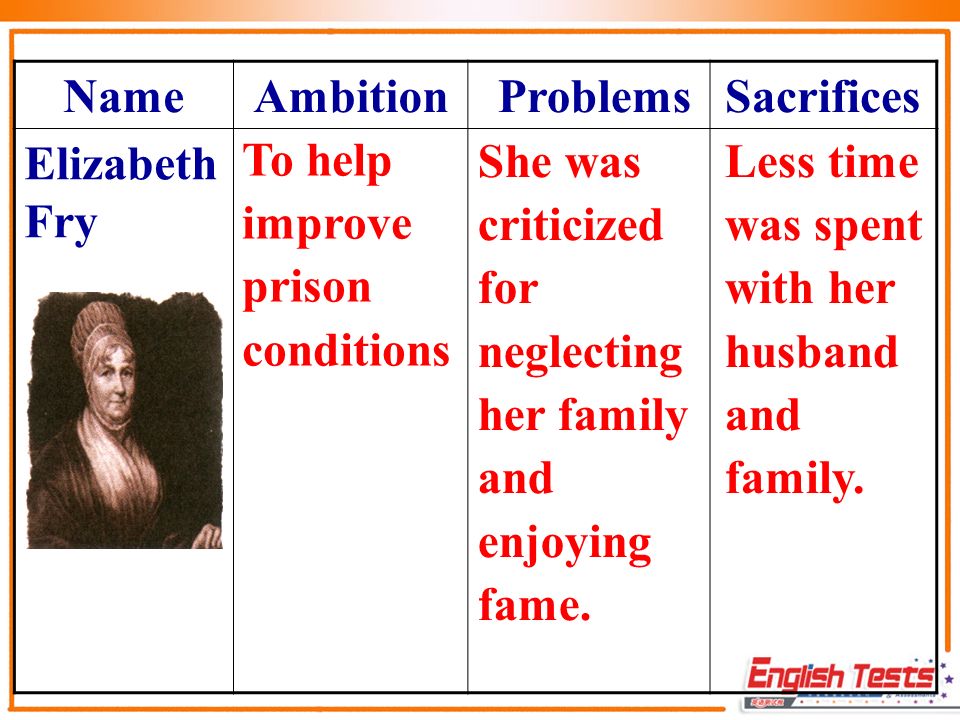 | Name | Ambition | Problems | Sacrifices |
|---|---|---|---|
| Elizabeth Fry | To help improve prison conditions | She was criticized for neglecting her family and enjoying fame. | Less time was spent with her husband and family. |

English Tests